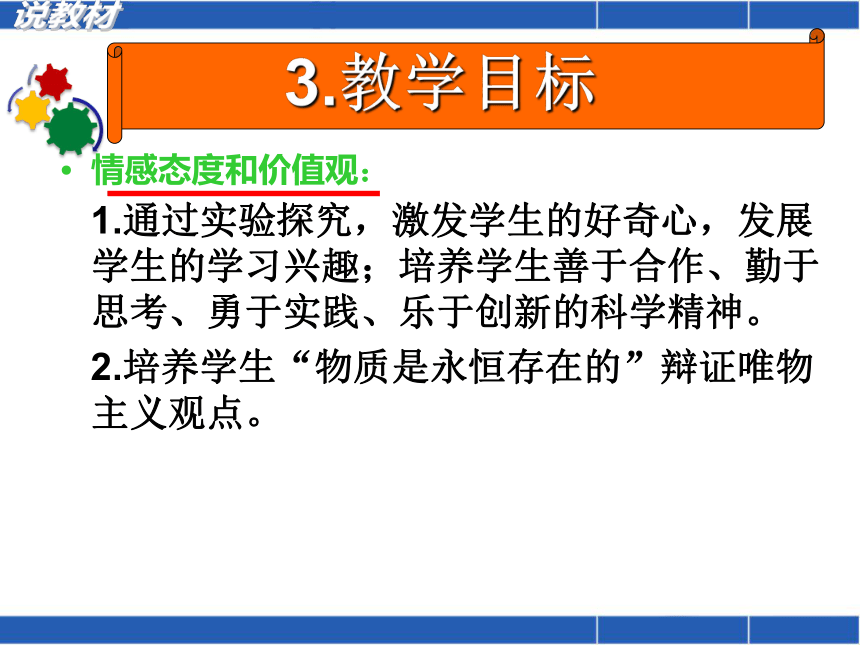 说教材

3.教学目标

• 情感态度和价值观：

1.通过实验探究，激发学生的好奇心，发展学生的学习兴趣；培养学生善于合作、勤于思考、勇于实践、乐于创新的科学精神。

2.培养学生“物质是永恒存在的”辩证唯物主义观点。